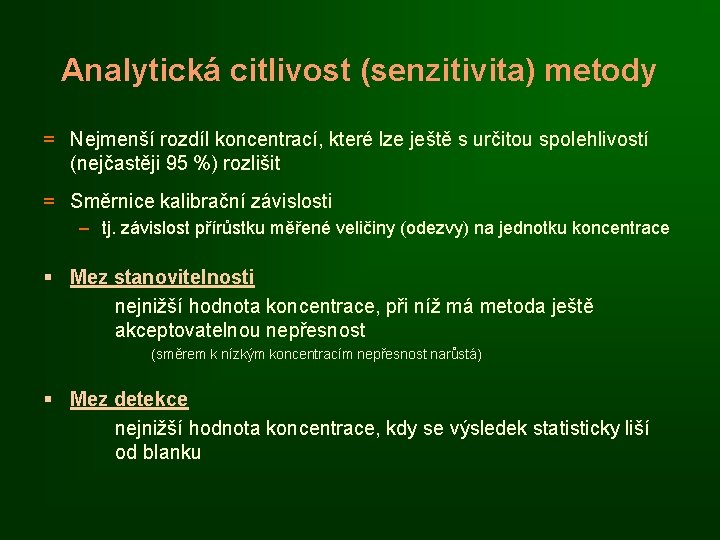 Analytická citlivost (senzitivita) metody

= Nejmenší rozdíl koncentrací, které lze ještě s určitou spolehlivostí (nejčastěji 95 %) rozlišit

= Směrnice kalibrační závislosti

– tj. závislost přírůstku měřené veličiny (odezvy) na jednotku koncentrace

▪ Mez stanovitelnosti

nejnižší hodnota koncentrace, při níž má metoda ještě akceptovatelnou nepřesnost

(směrem k nízkým koncentracím nepřesnost narůstá)

▪ Mez detekce

nejnižší hodnota koncentrace, kdy se výsledek statisticky liší od blanku